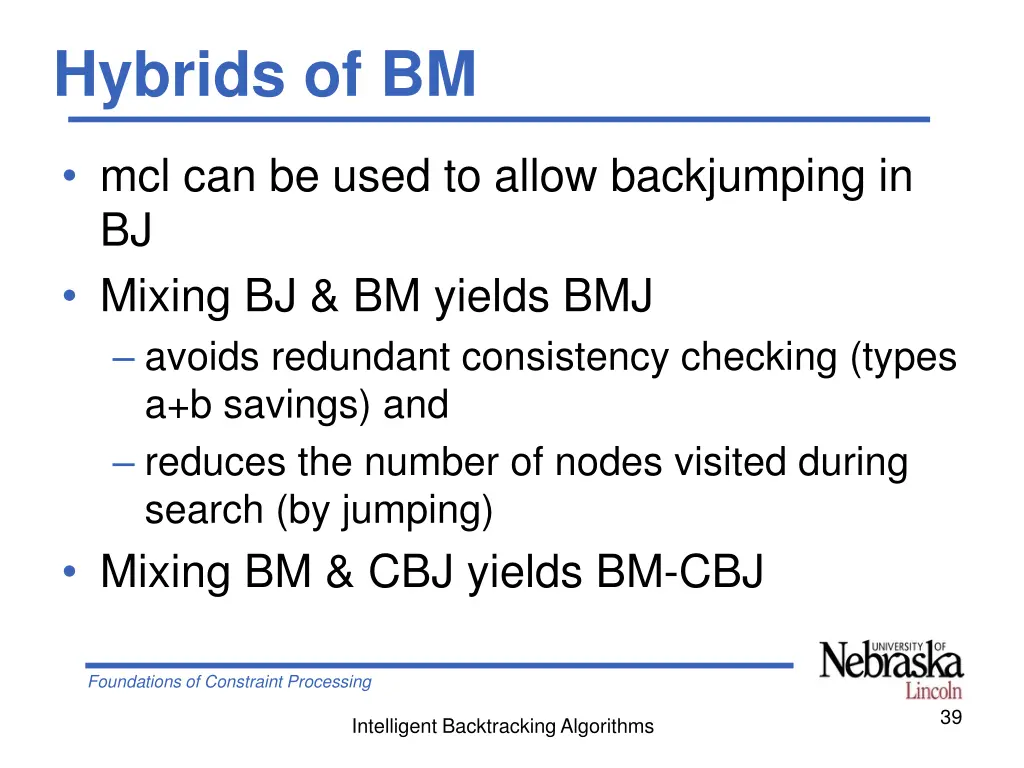 Hybrids of BM

• mcl can be used to allow backjumping in BJ
• Mixing BJ & BM yields BMJ
– avoids redundant consistency checking (types a+b savings) and
– reduces the number of nodes visited during search (by jumping)
• Mixing BM & CBJ yields BM-CBJ

Foundations of Constraint Processing

UNIVERSITY OF Nebraska Lincoln

Intelligent Backtracking Algorithms

39